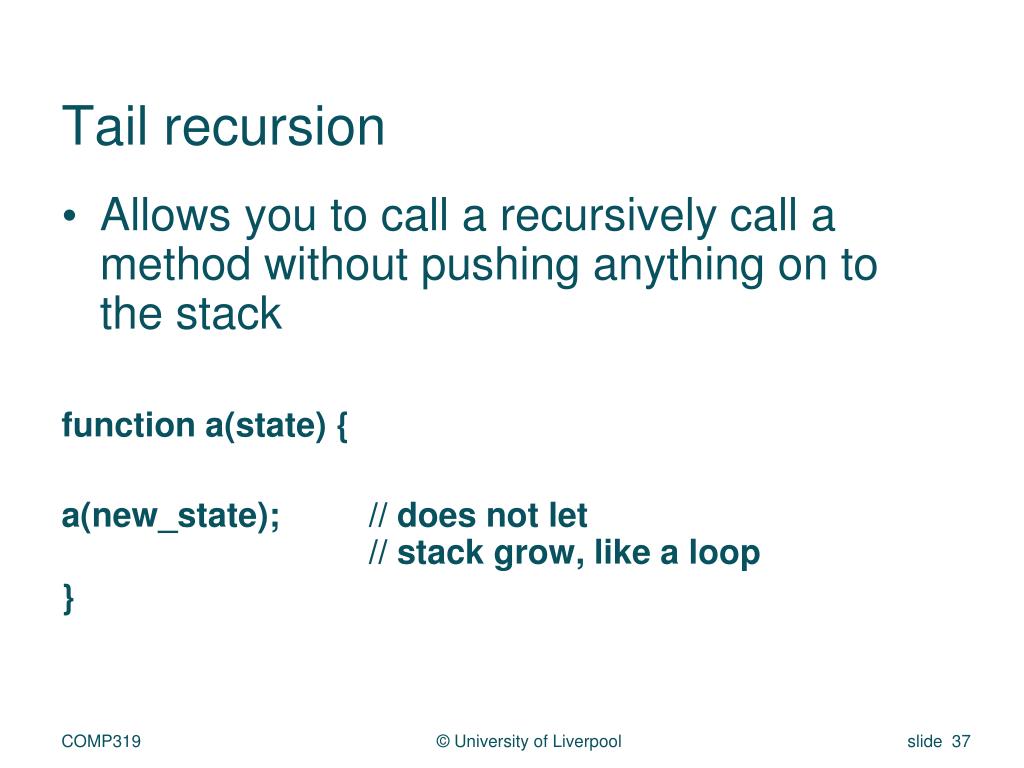 Tail recursion

• Allows you to call a recursively call a method without pushing anything on to the stack

function a(state) {

a(new_state); // does not let
// stack grow, like a loop
}

COMP319

© University of Liverpool

slide 37